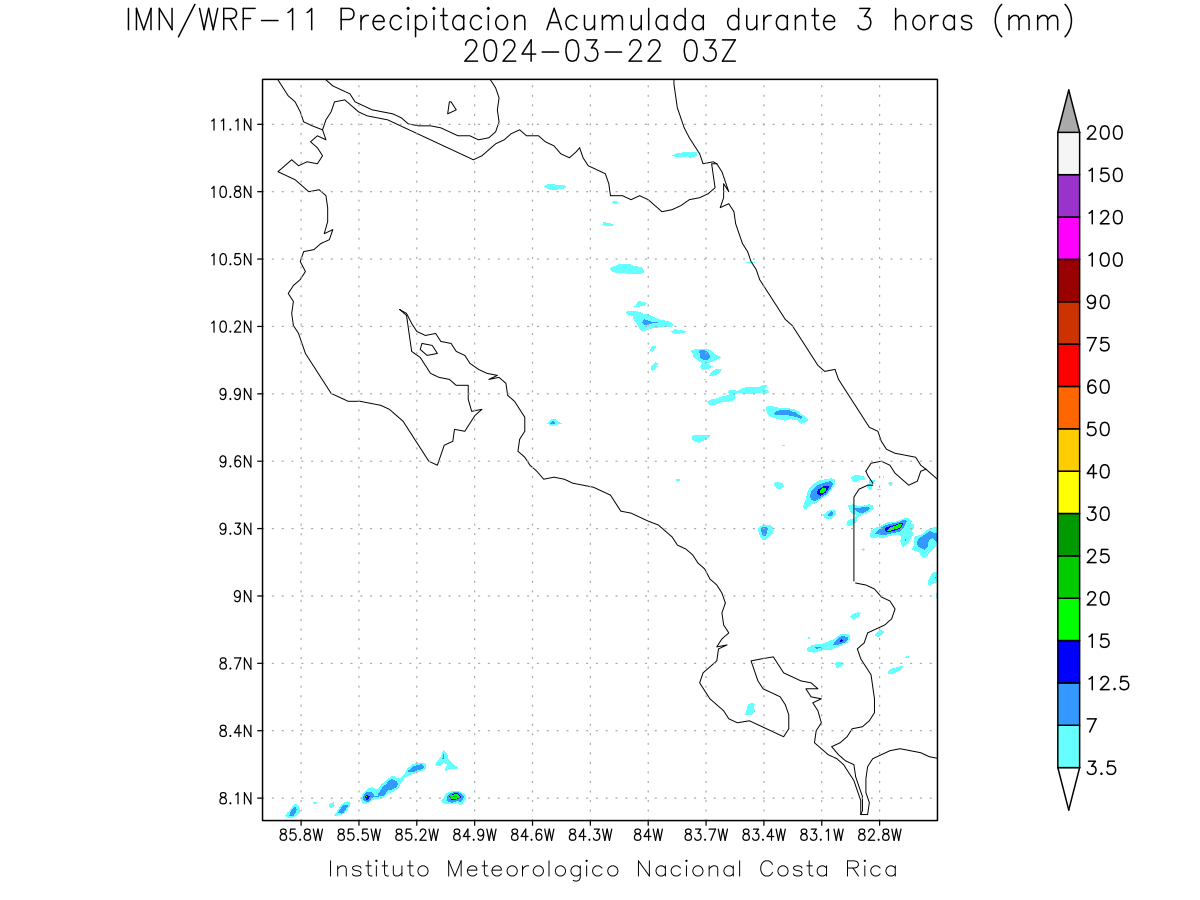 IMN/WRF-11 Precipitacion Acumulada durante 3 horas (mm)
2024-03-22 03Z

11.1N
10.8N
10.5N
10.2N
9.9N
9.6N
9.3N
9N
8.7N
8.4N
8.1N

85.8W 85.5W 85.2W 84.9W 84.6W 84.3W 84W 83.7W 83.4W 83.1W 82.8W

200
150
120
100
90
75
60
50
40
30
25
20
15
12.5
7
3.5

Instituto Meteorologico Nacional Costa Rica